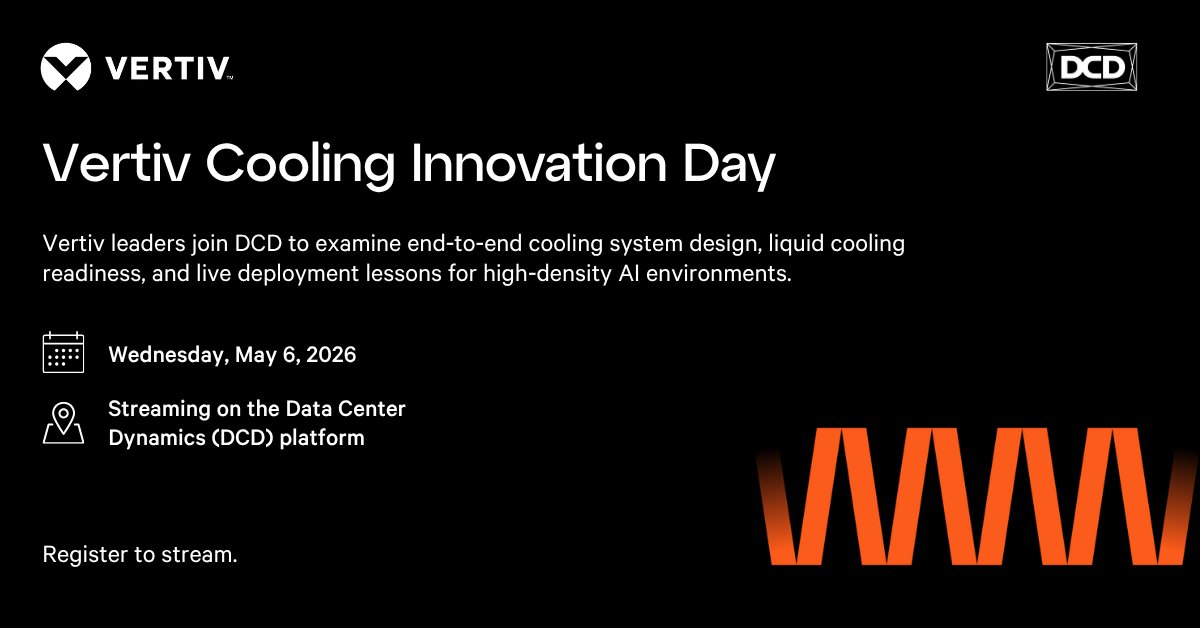 VERTIV™

DCD

Vertiv Cooling Innovation Day

Vertiv leaders join DCD to examine end-to-end cooling system design, liquid cooling readiness, and live deployment lessons for high-density AI environments.

Wednesday, May 6, 2026

Streaming on the Data Center Dynamics (DCD) platform

Register to stream.